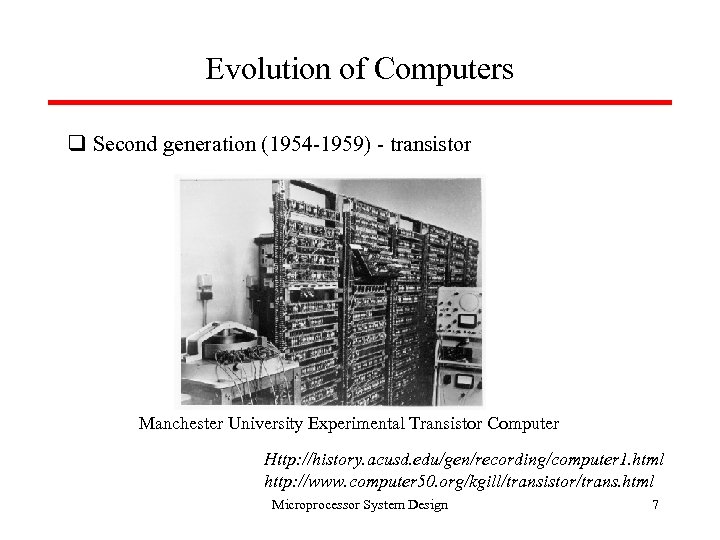 Evolution of Computers

❑ Second generation (1954-1959) - transistor

Manchester University Experimental Transistor Computer

Http://history.acusd.edu/gen/recording/computer1.html
http://www.computer50.org/kgill/transistor/trans.html

Microprocessor System Design

7